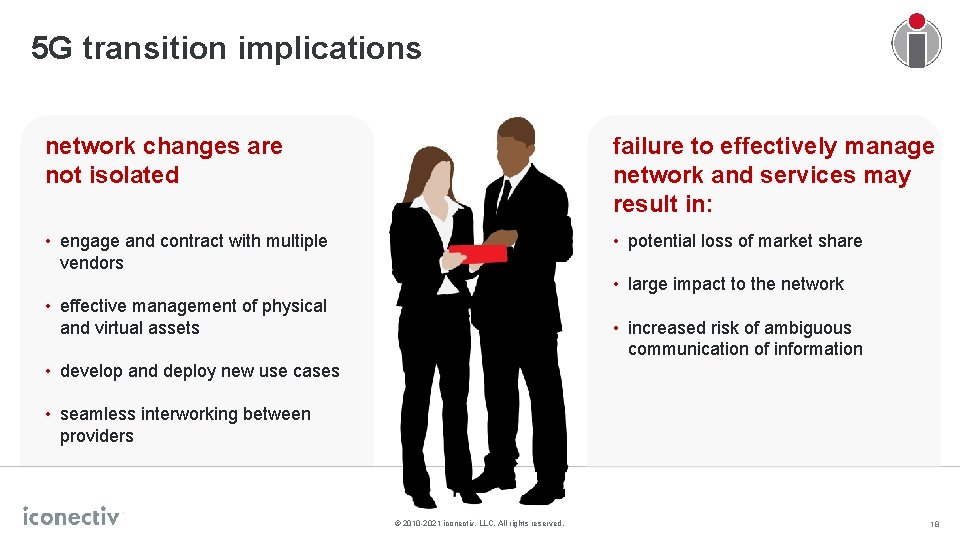 5G transition implications

network changes are not isolated

• engage and contract with multiple vendors

• effective management of physical and virtual assets

• develop and deploy new use cases

• seamless interworking between providers

failure to effectively manage network and services may result in:

• potential loss of market share

• large impact to the network

• increased risk of ambiguous communication of information

iconectiv

© 2010-2021 iconectiv, LLC. All rights reserved.

18